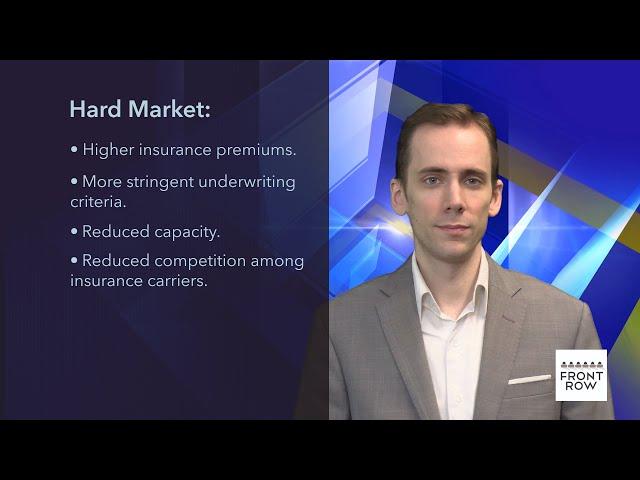 Hard Market:

• Higher insurance premiums.

• More stringent underwriting criteria.

• Reduced capacity.

• Reduced competition among insurance carriers.

FRONT ROW